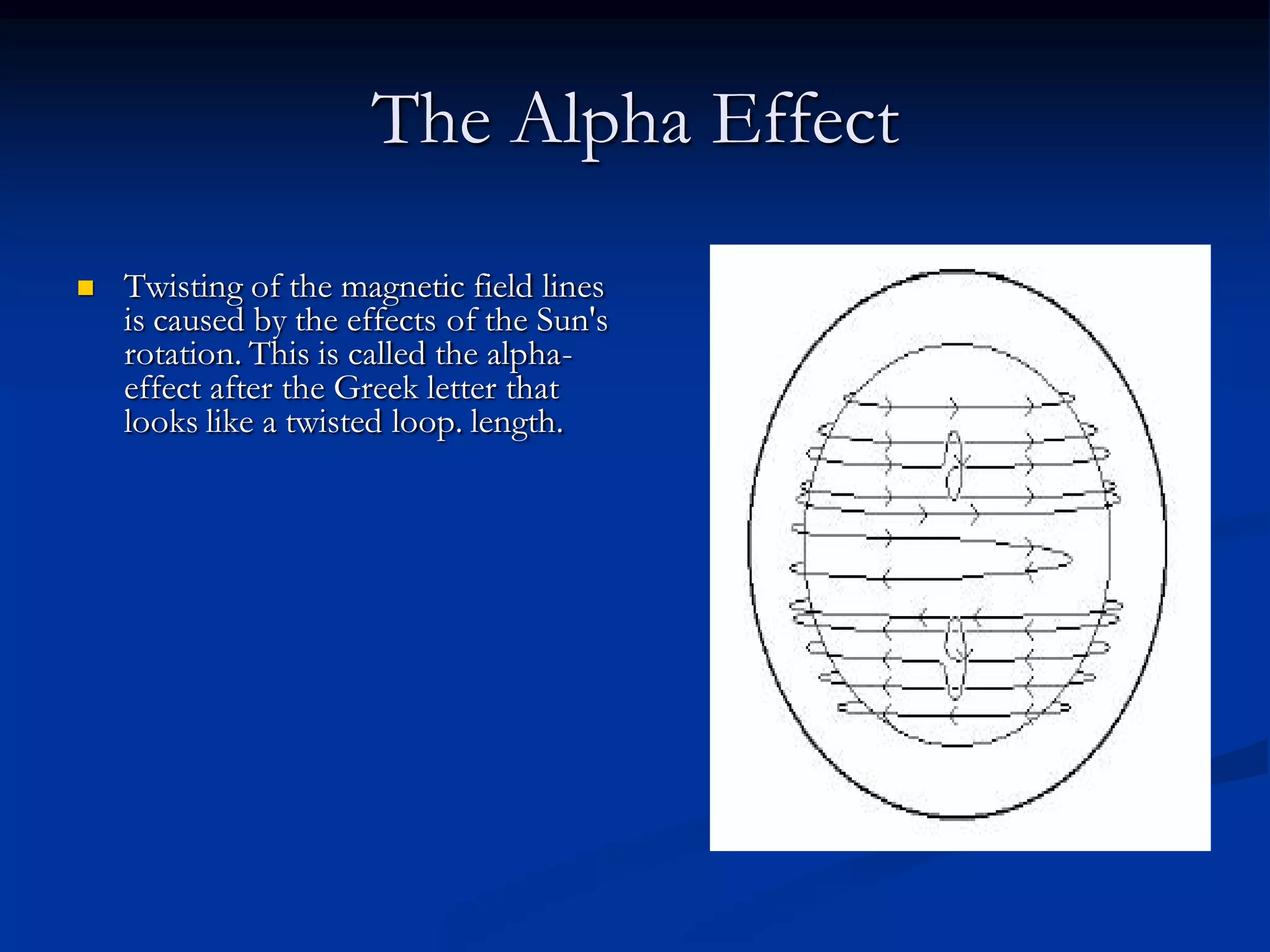 The Alpha Effect

Twisting of the magnetic field lines is caused by the effects of the Sun's rotation. This is called the alpha-effect after the Greek letter that looks like a twisted loop. length.